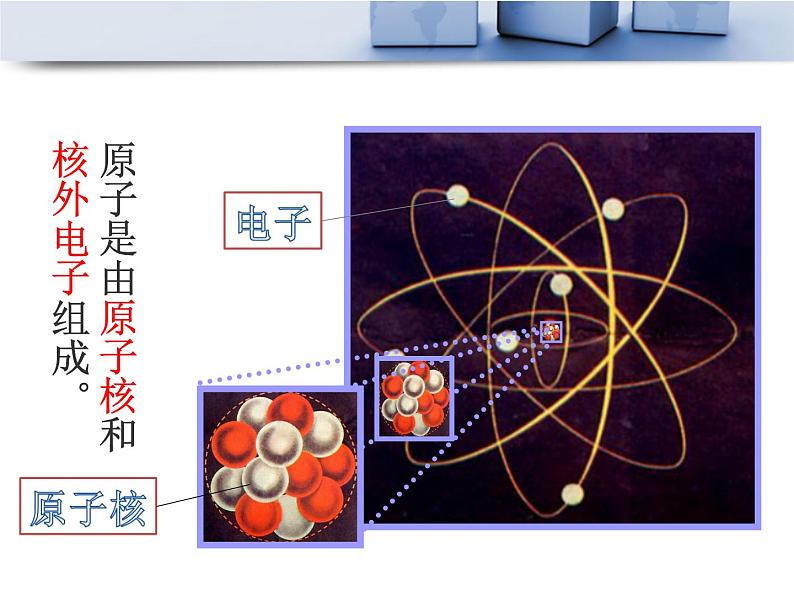 原子是由原子核和核外电子组成。

电子

原子核